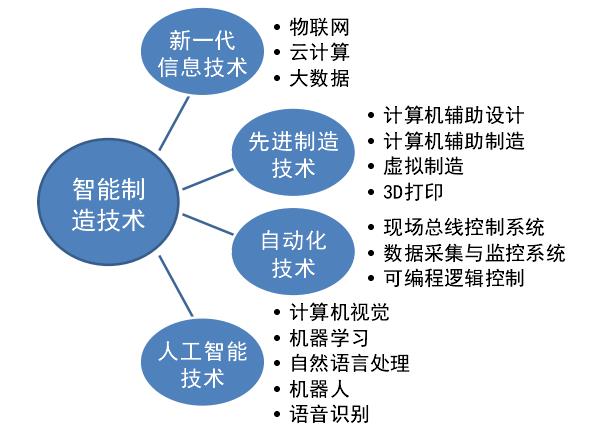 智能制造技术

新一代信息技术
• 物联网
• 云计算
• 大数据

先进制造技术
• 计算机辅助设计
• 计算机辅助制造
• 虚拟制造
• 3D打印

自动化技术
• 现场总线控制系统
• 数据采集与监控系统
• 可编程逻辑控制

人工智能技术
• 计算机视觉
• 机器学习
• 自然语言处理
• 机器人
• 语音识别